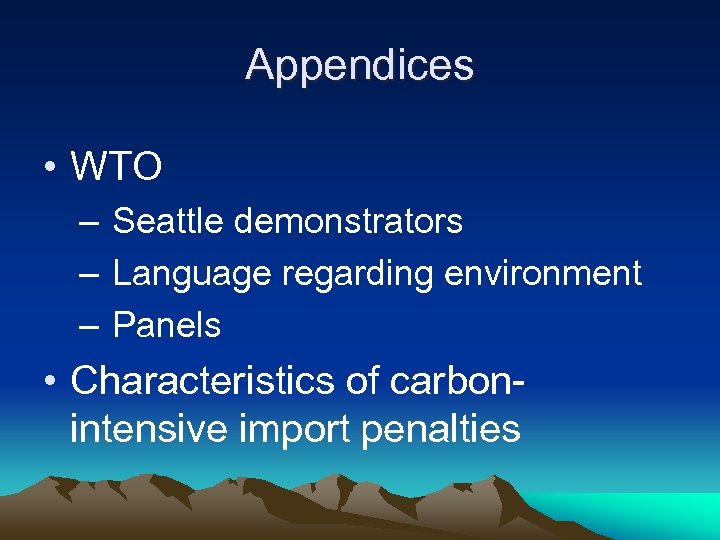 Appendices

• WTO
– Seattle demonstrators
– Language regarding environment
– Panels
• Characteristics of carbon-intensive import penalties